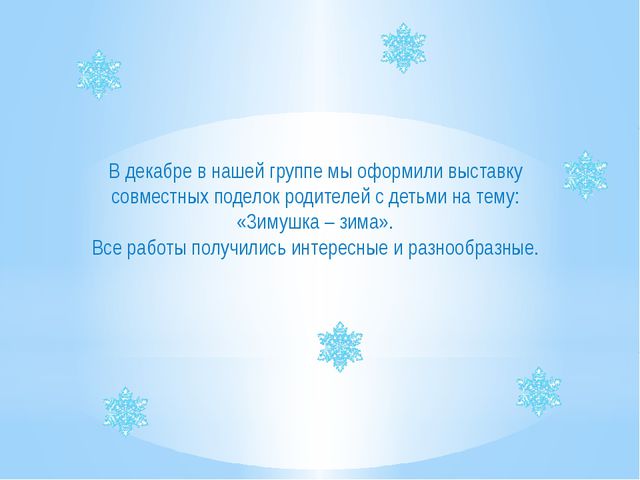 В декабре в нашей группе мы оформили выставку совместных поделок родителей с детьми на тему: «Зимушка – зима».
Все работы получились интересные и разнообразные.